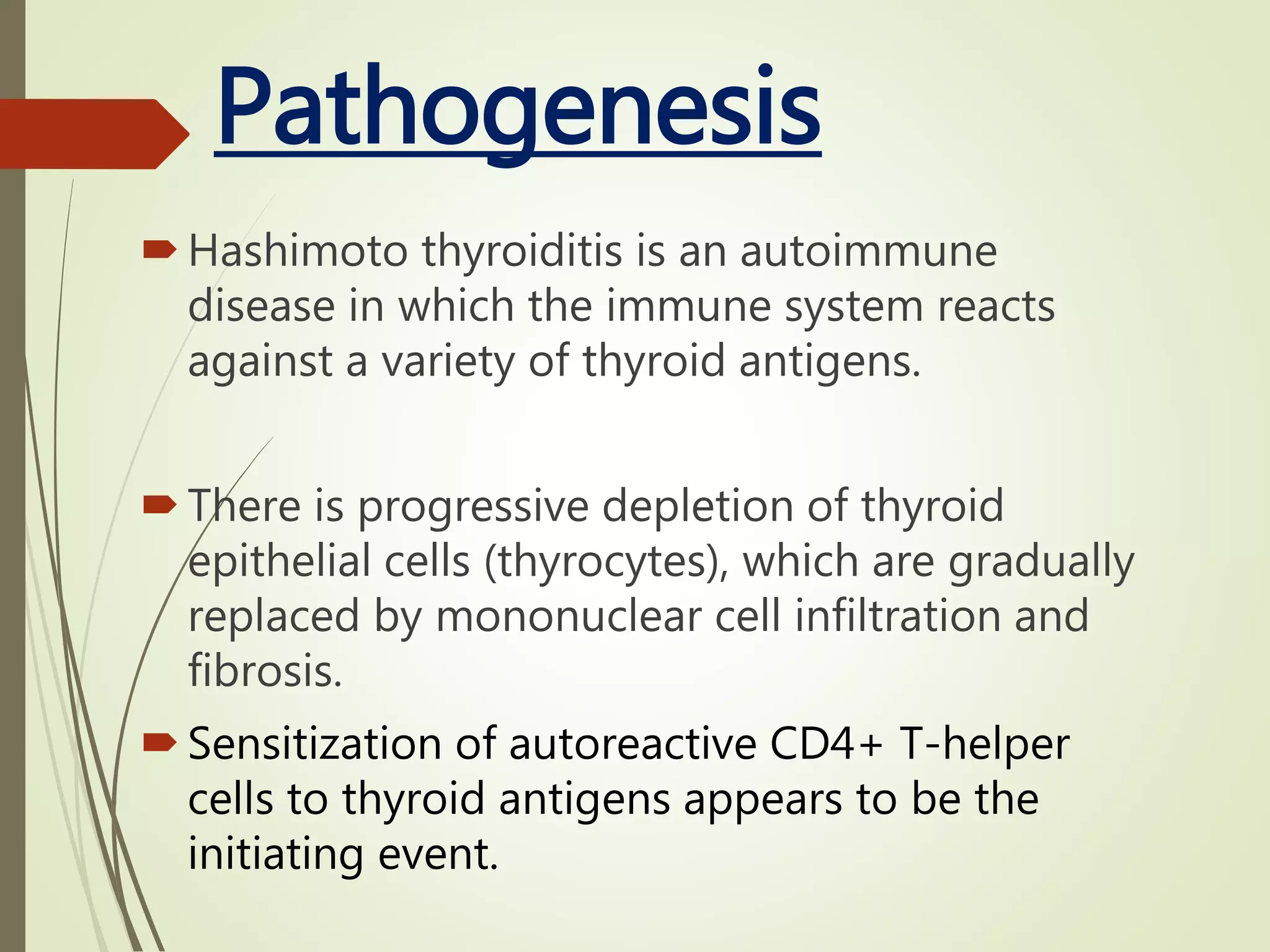 Pathogenesis

Hashimoto thyroiditis is an autoimmune disease in which the immune system reacts against a variety of thyroid antigens.

There is progressive depletion of thyroid epithelial cells (thyrocytes), which are gradually replaced by mononuclear cell infiltration and fibrosis.

Sensitization of autoreactive CD4+ T-helper cells to thyroid antigens appears to be the initiating event.